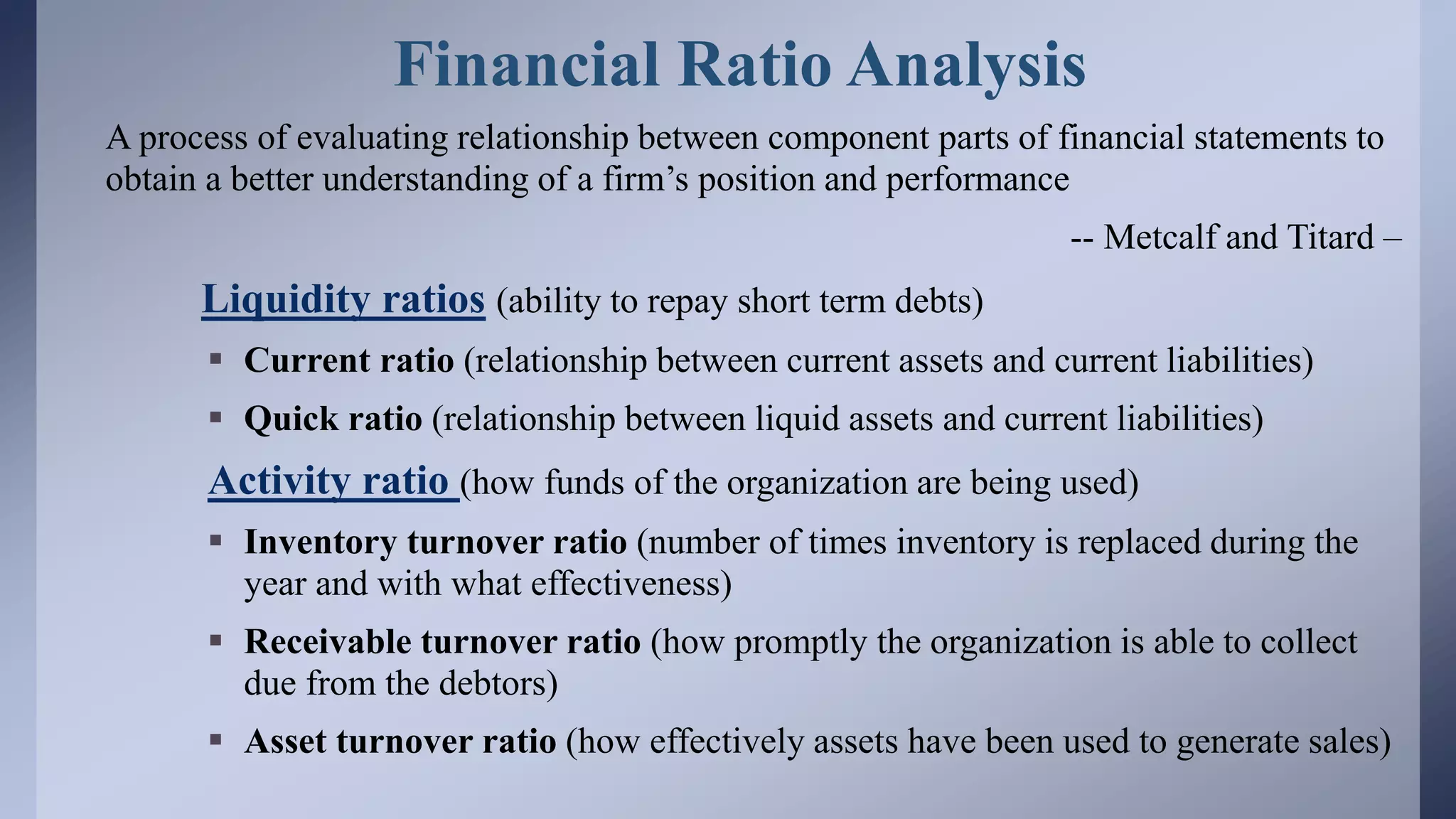 Financial Ratio Analysis

A process of evaluating relationship between component parts of financial statements to obtain a better understanding of a firm’s position and performance

-- Metcalf and Titard –

Liquidity ratios (ability to repay short term debts)

▪ Current ratio (relationship between current assets and current liabilities)

▪ Quick ratio (relationship between liquid assets and current liabilities)

Activity ratio (how funds of the organization are being used)

▪ Inventory turnover ratio (number of times inventory is replaced during the year and with what effectiveness)

▪ Receivable turnover ratio (how promptly the organization is able to collect due from the debtors)

▪ Asset turnover ratio (how effectively assets have been used to generate sales)